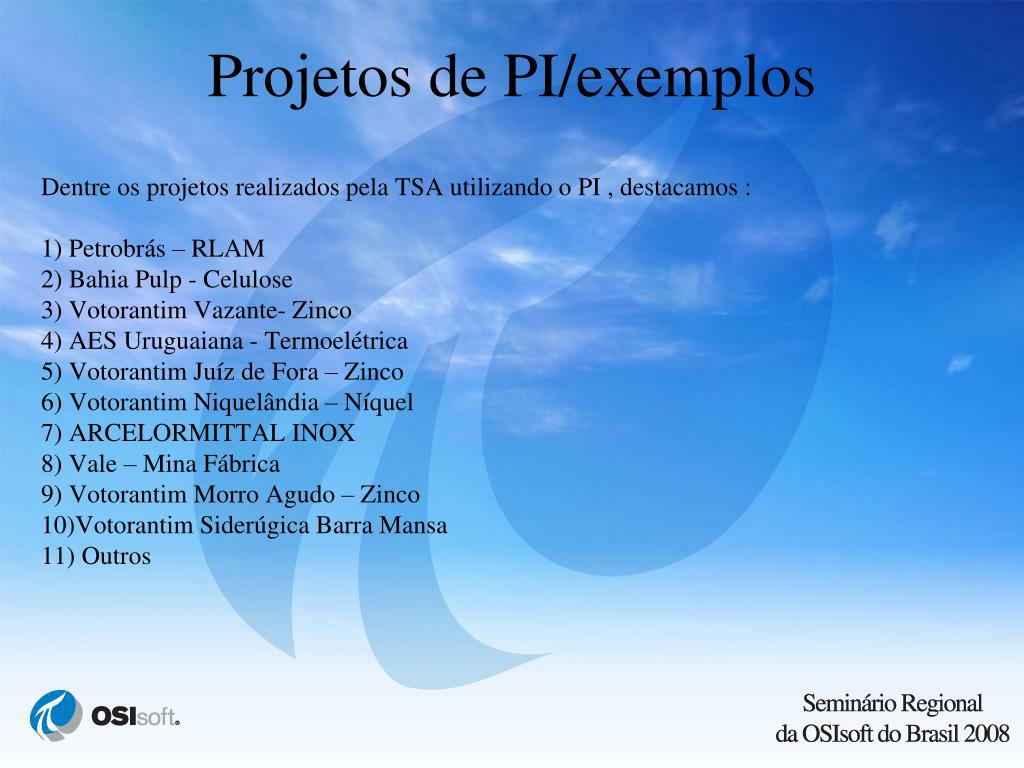 Projetos de PI/exemplos

Dentre os projetos realizados pela TSA utilizando o PI , destacamos :

1) Petrobrás – RLAM
2) Bahia Pulp - Celulose
3) Votorantim Vazante- Zinco
4) AES Uruguaiana - Termoelétrica
5) Votorantim Juíz de Fora – Zinco
6) Votorantim Niquelândia – Níquel
7) ARCELORMITTAL INOX
8) Vale – Mina Fábrica
9) Votorantim Morro Agudo – Zinco
10)Votorantim Siderúgica Barra Mansa
11) Outros

OSIsoft.

Seminário Regional
da OSIsoft do Brasil 2008